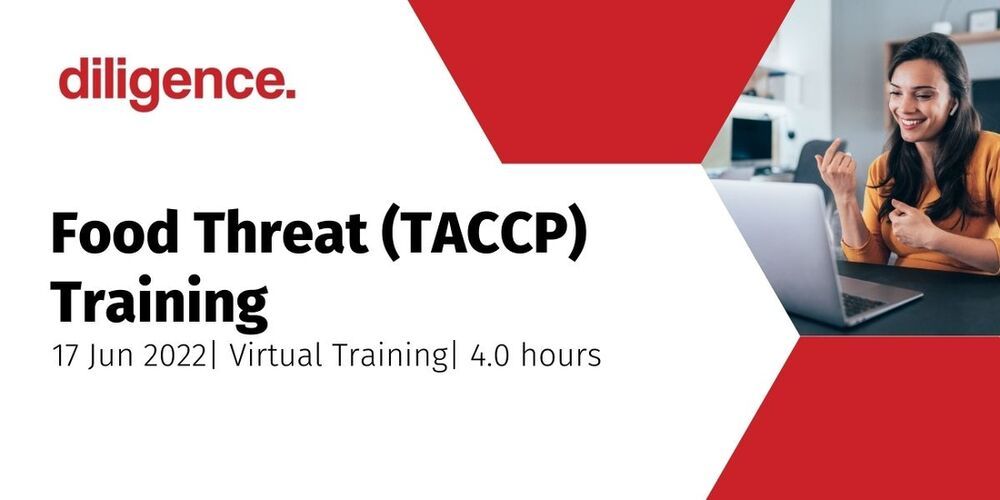 diligence.

Food Threat (TACCP) Training

17 Jun 2022| Virtual Training| 4.0 hours